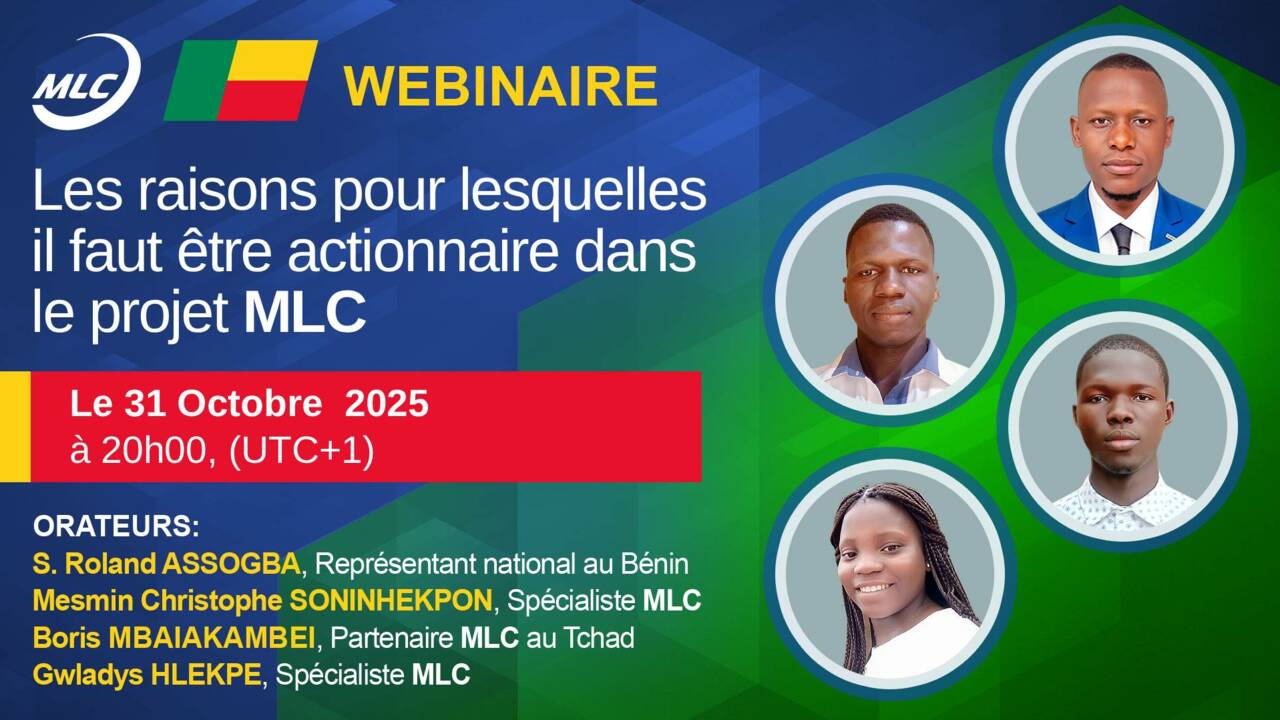 MLC

WEBINAIRE

Les raisons pour lesquelles il faut être actionnaire dans le projet MLC

Le 31 Octobre 2025
à 20h00, (UTC+1)

ORATEURS:
S. Roland ASSOGBA, Représentant national au Bénin
Mesmin Christophe SONINHEKPON, Spécialiste MLC
Boris MBAIAKAMBEI, Partenaire MLC au Tchad
Gwladys HLEKPE, Spécialiste MLC